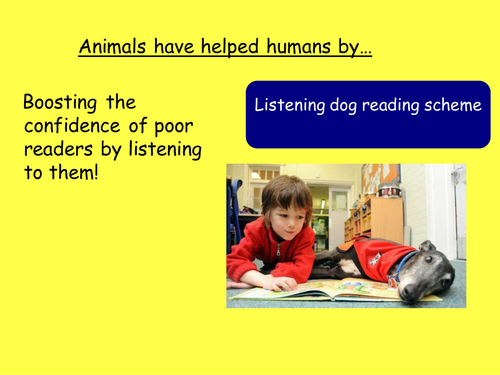 Animals have helped humans by…

Boosting the confidence of poor readers by listening to them!

Listening dog reading scheme